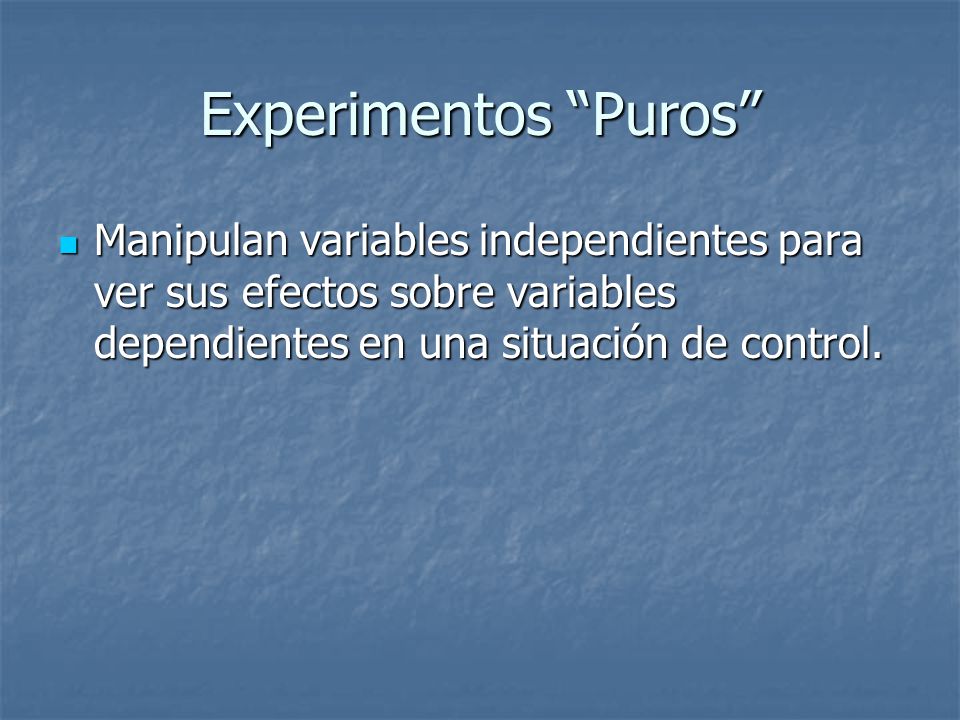 Experimentos “Puros”

Manipulan variables independientes para ver sus efectos sobre variables dependientes en una situación de control.